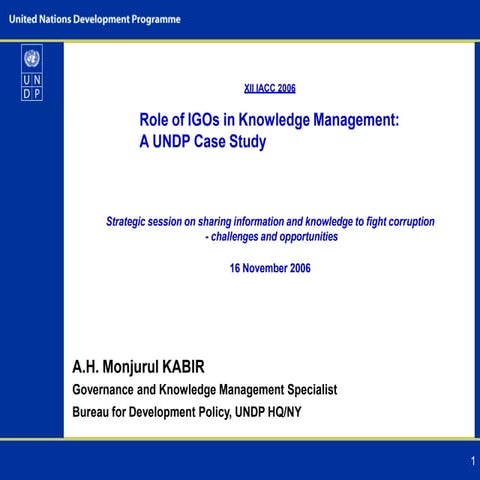 United Nations Development Programme

U N
D P

XII IACC 2006

Role of IGOs in Knowledge Management:
A UNDP Case Study

Strategic session on sharing information and knowledge to fight corruption - challenges and opportunities

16 November 2006

A.H. Monjurul KABIR

Governance and Knowledge Management Specialist

Bureau for Development Policy, UNDP HQ/NY

1